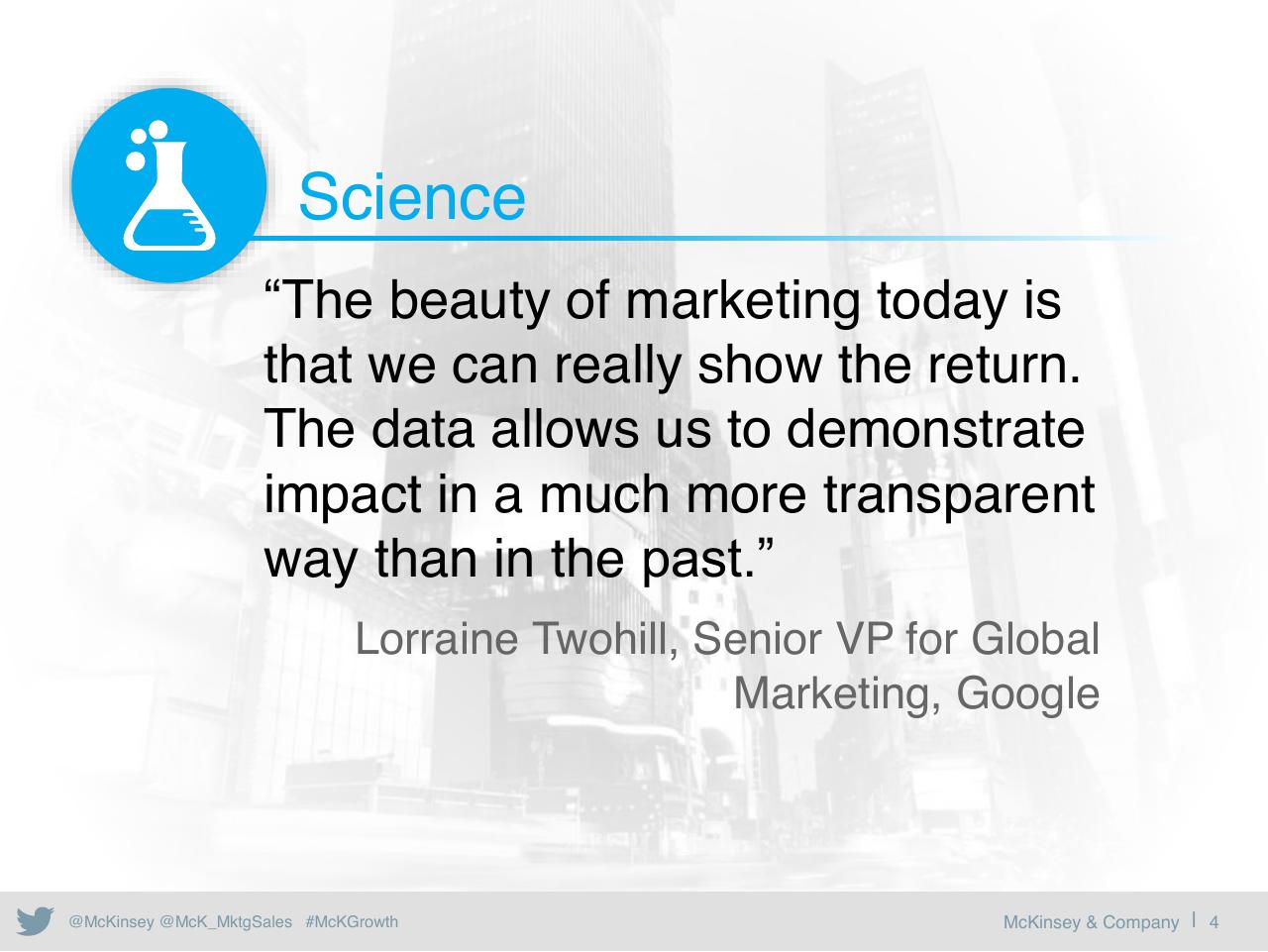 Science

“The beauty of marketing today is that we can really show the return. The data allows us to demonstrate impact in a much more transparent way than in the past.”

Lorraine Twohill, Senior VP for Global Marketing, Google

@McKinsey @McK_MktgSales #McKGrowth

McKinsey & Company | 4